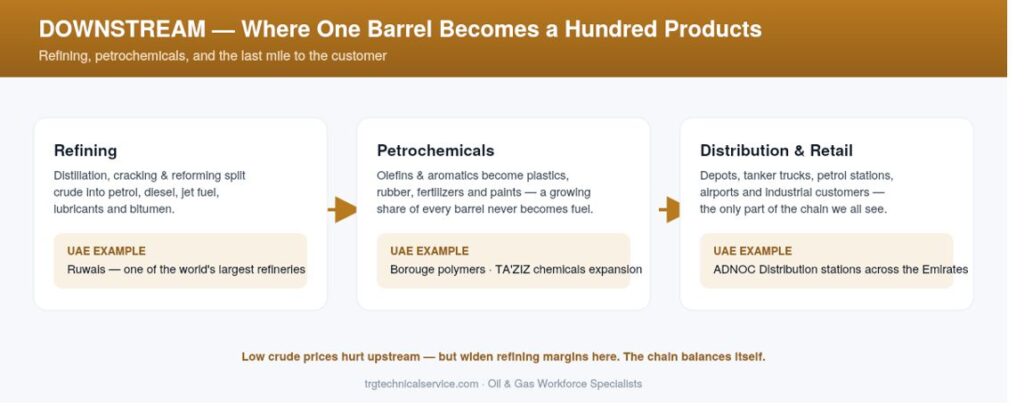 DOWNSTREAM — Where One Barrel Becomes a Hundred Products
Refining, petrochemicals, and the last mile to the customer

Refining
Distillation, cracking & reforming split crude into petrol, diesel, jet fuel, lubricants and bitumen.

UAE EXAMPLE
Ruwais — one of the world's largest refineries

Petrochemicals
Olefins & aromatics become plastics, rubber, fertilizers and paints — a growing share of every barrel never becomes fuel.

UAE EXAMPLE
Borouge polymers · TA'ZIZ chemicals expansion

Distribution & Retail
Depots, tanker trucks, petrol stations, airports and industrial customers — the only part of the chain we all see.

UAE EXAMPLE
ADNOC Distribution stations across the Emirates

Low crude prices hurt upstream — but widen refining margins here. The chain balances itself.

trgtechnicalservice.com · Oil & Gas Workforce Specialists